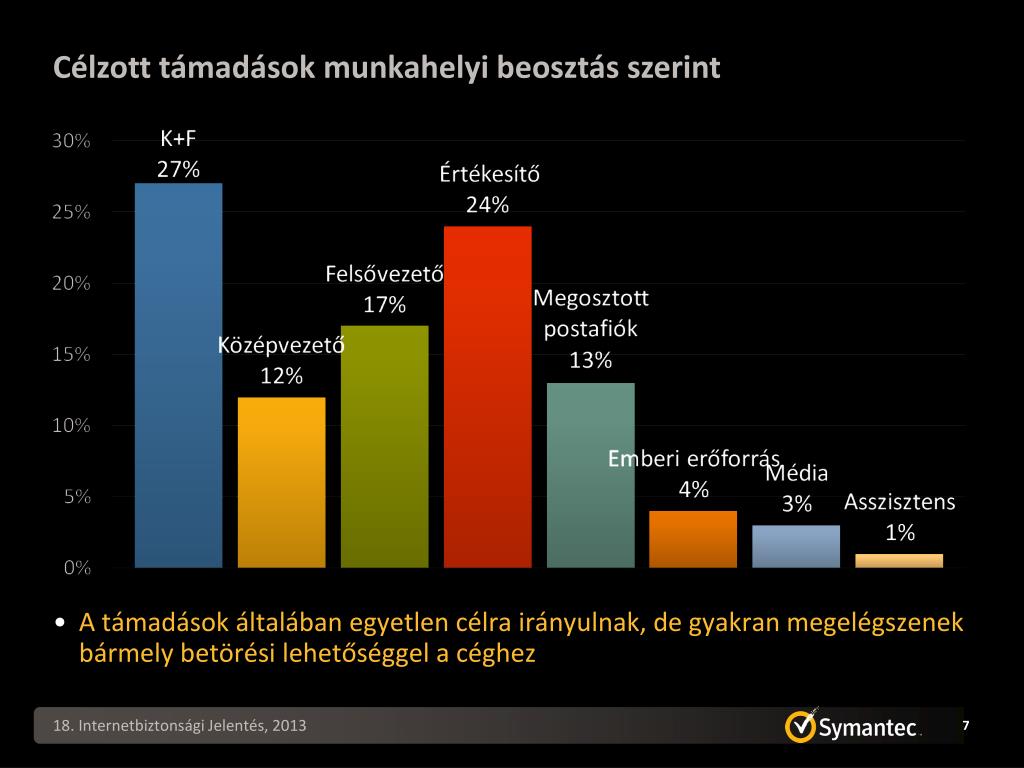 Célzott támadások munkahelyi beosztás szerint

30%
25%
20%
15%
10%
5%
0%

K+F
27%

Középvezető
12%

Felsővezető
17%

Értékesítő
24%

Megosztott postafiók
13%

Emberi erőforrás
4%

Média
3%

Asszisztens
1%

• A támadások általában egyetlen célra irányulnak, de gyakran megelégszenek bármely betörési lehetőséggel a céghez

18. Internetbiztonsági Jelentés, 2013

Symantec.

7